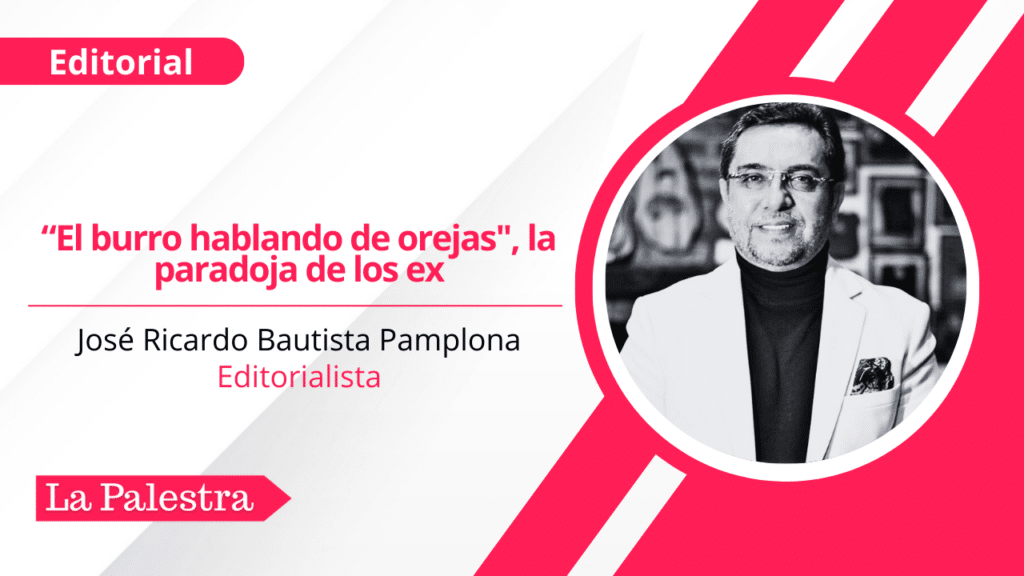 Editorial

“El burro hablando de orejas", la paradoja de los ex

José Ricardo Bautista Pamplona
Editorialista

La Palestra